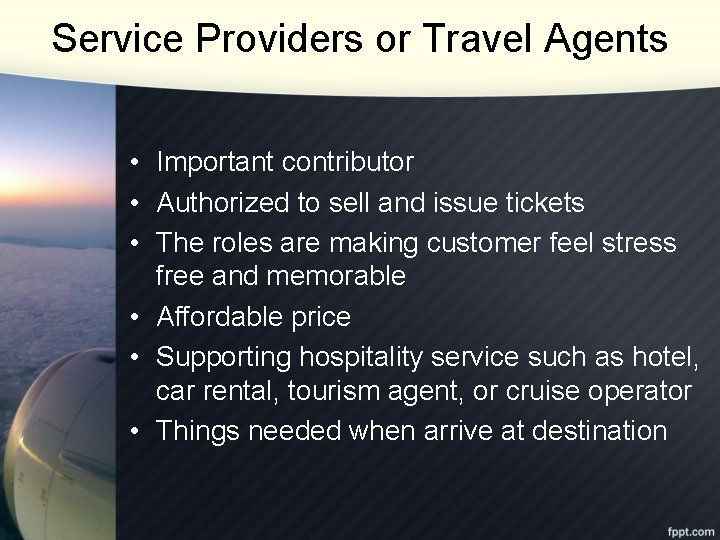 Service Providers or Travel Agents

• Important contributor
• Authorized to sell and issue tickets
• The roles are making customer feel stress free and memorable
• Affordable price
• Supporting hospitality service such as hotel, car rental, tourism agent, or cruise operator
• Things needed when arrive at destination

fppt.com